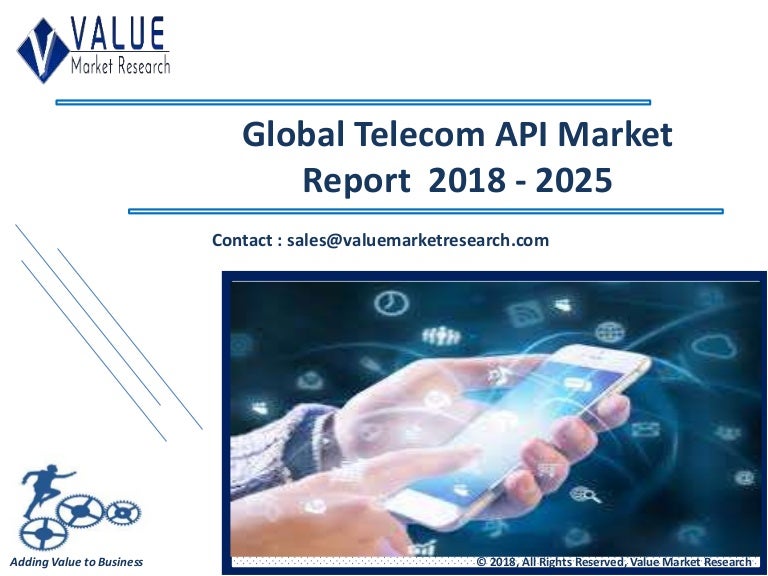 VALUE
Market Research

Global Telecom API Market Report 2018 - 2025

Contact : sales@valuemarketresearch.com

Adding Value to Business

© 2018, All Rights Reserved, Value Market Research